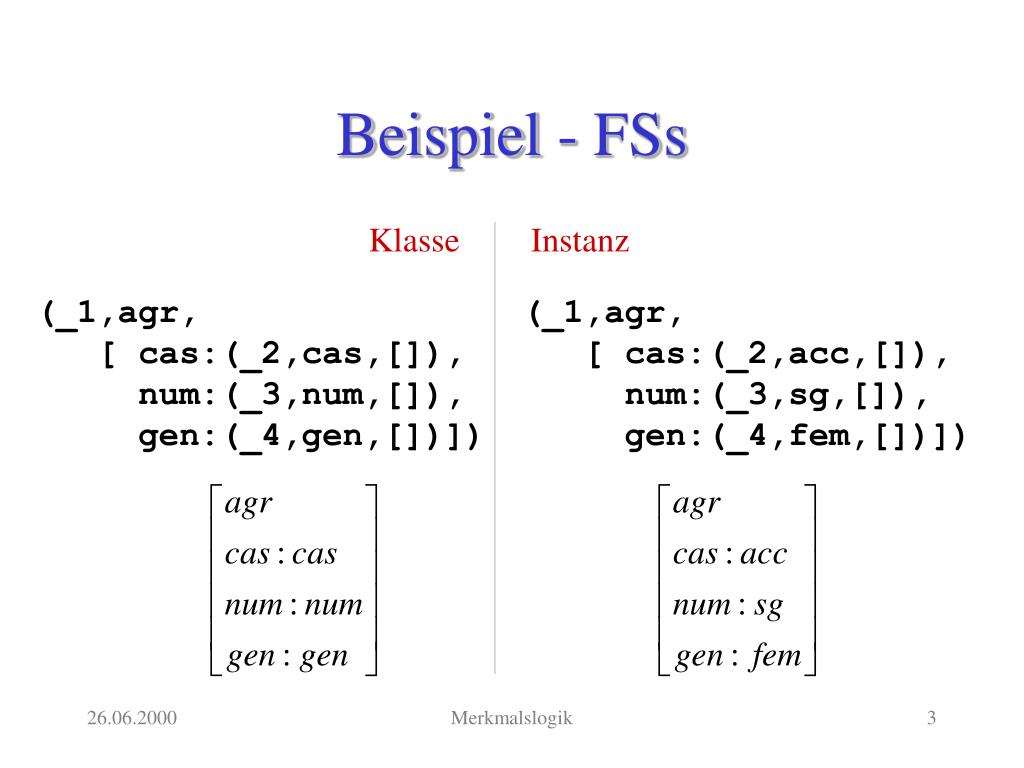 Beispiel - FSs

Klasse

(_1,agr,
[ cas:(_2,cas,[]),
num:(_3,num,[]),
gen:(_4,gen,[])])

$\begin{bmatrix} agr \\ cas : cas \\ num : num \\ gen : gen \end{bmatrix}$

Instanz

(_1,agr,
[ cas:(_2,acc,[]),
num:(_3,sg,[]),
gen:(_4,fem,[])])

$\begin{bmatrix} agr \\ cas : acc \\ num : sg \\ gen : fem \end{bmatrix}$

26.06.2000

Merkmalslogik

3